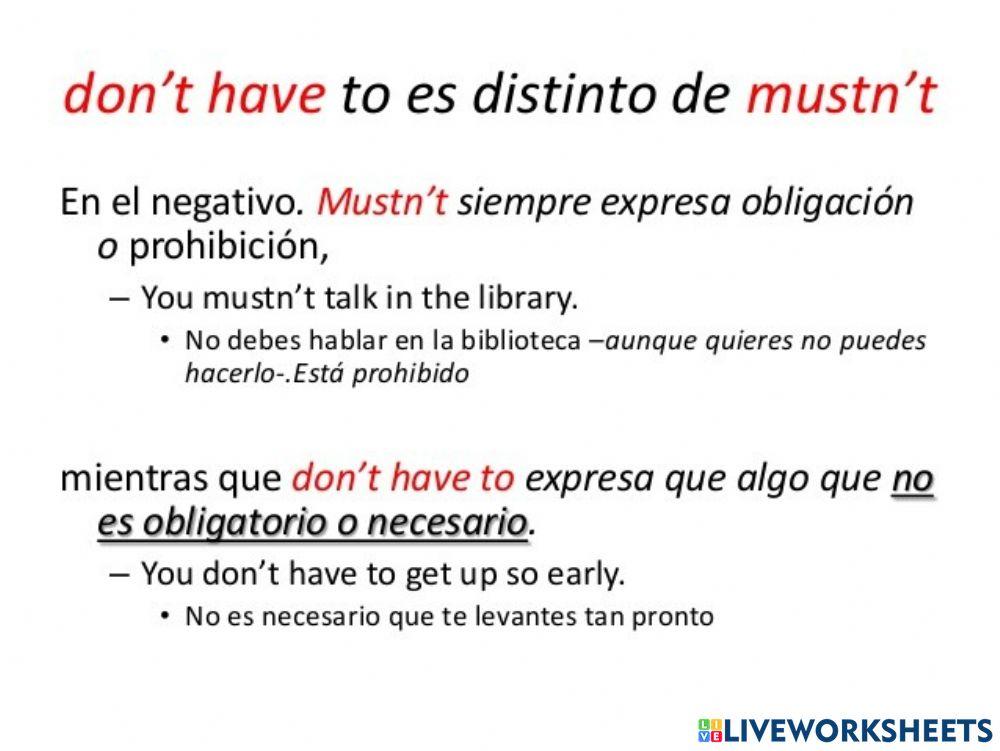 don't have to es distinto de mustn't

En el negativo. Mustn't siempre expresa obligación o prohibición,

– You mustn't talk in the library.

• No debes hablar en la biblioteca –aunque quieres no puedes hacerlo-.Está prohibido

mientras que don't have to expresa que algo que no es obligatorio o necesario.

– You don't have to get up so early.

• No es necesario que te levantes tan pronto

LIVEWORKSHEETS